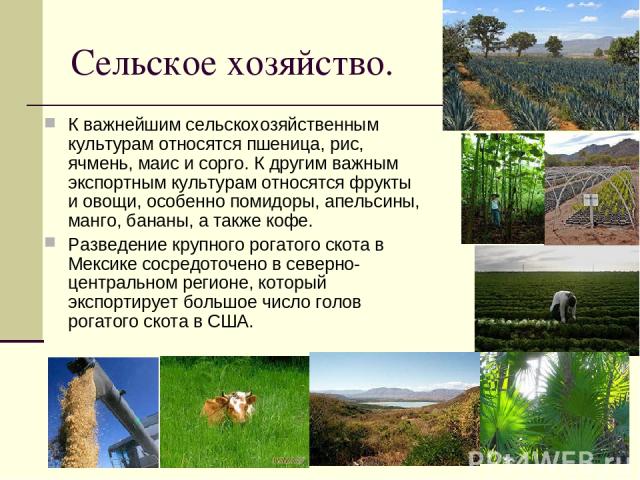 Сельское хозяйство.

К важнейшим сельскохозяйственным культурам относятся пшеница, рис, ячмень, маис и сорго. К другим важным экспортным культурам относятся фрукты и овощи, особенно помидоры, апельсины, манго, бананы, а также кофе.

Разведение крупного рогатого скота в Мексике сосредоточено в северно-центральном регионе, который экспортирует большое число голов рогатого скота в США.

PPt4WEB.ru